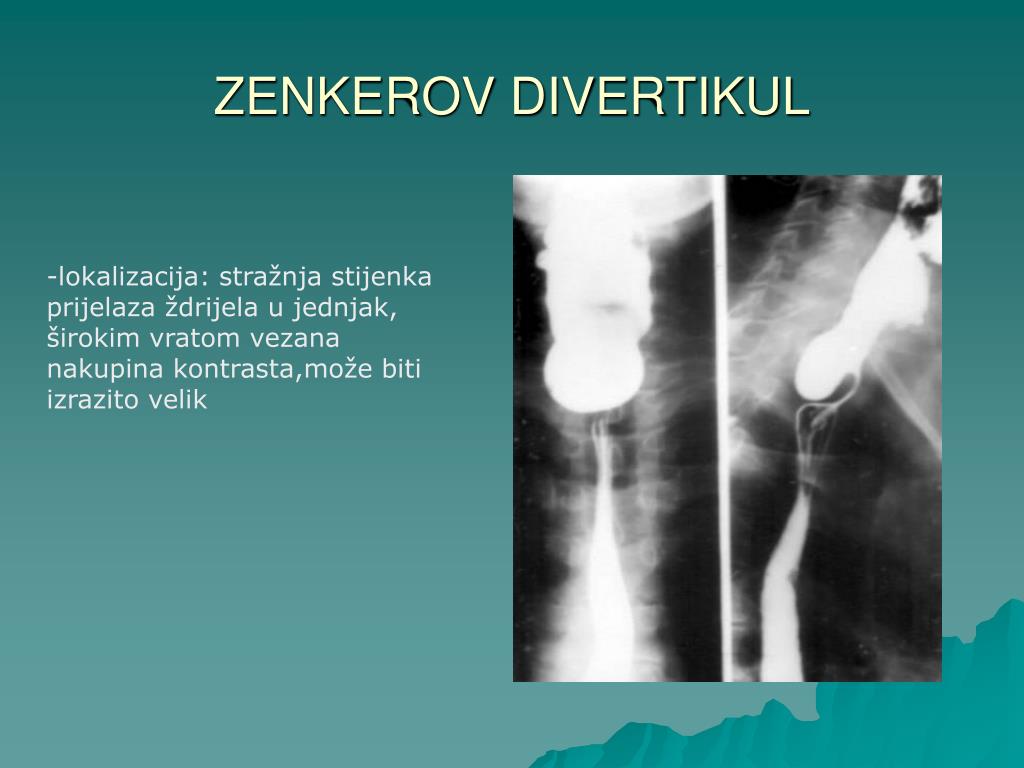 ZENKEROV DIVERTIKUL

-lokalizacija: stražnja stijenka prijelaza ždrijela u jednjak, širokim vratom vezana nakupina kontrasta,može biti izrazito velik